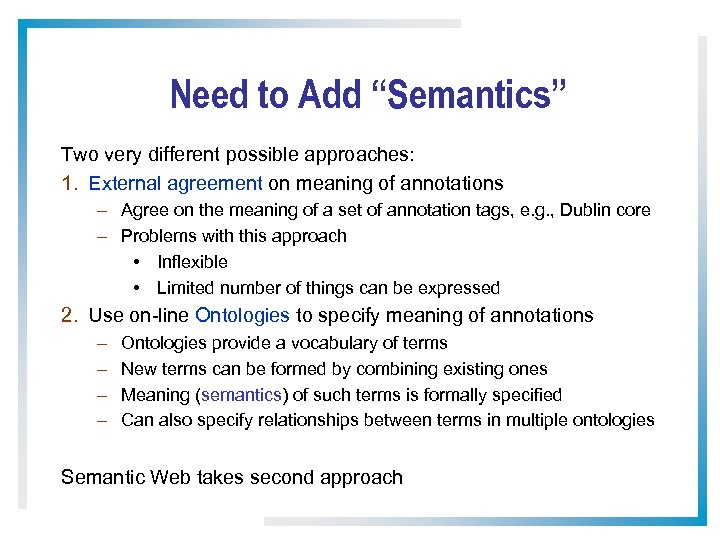 Need to Add “Semantics”

Two very different possible approaches:

1. External agreement on meaning of annotations
   – Agree on the meaning of a set of annotation tags, e.g., Dublin core
   – Problems with this approach
      • Inflexible
      • Limited number of things can be expressed

2. Use on-line Ontologies to specify meaning of annotations
   – Ontologies provide a vocabulary of terms
   – New terms can be formed by combining existing ones
   – Meaning (semantics) of such terms is formally specified
   – Can also specify relationships between terms in multiple ontologies

Semantic Web takes second approach